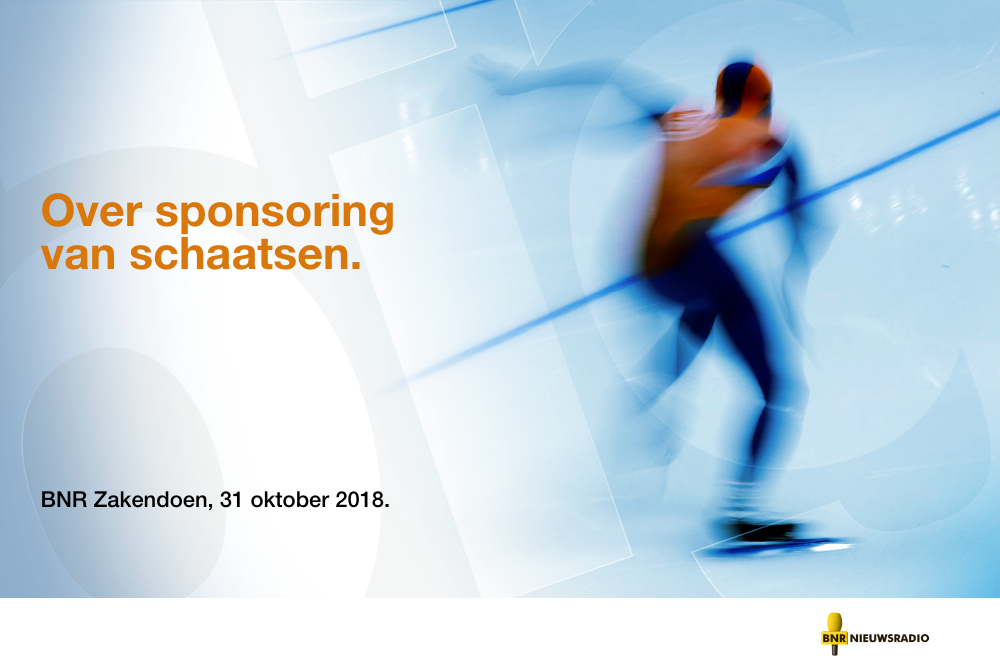 Over sponsoring van schaatsen.

BNR Zakendoen, 31 oktober 2018.

BNR NIEUWSRADIO